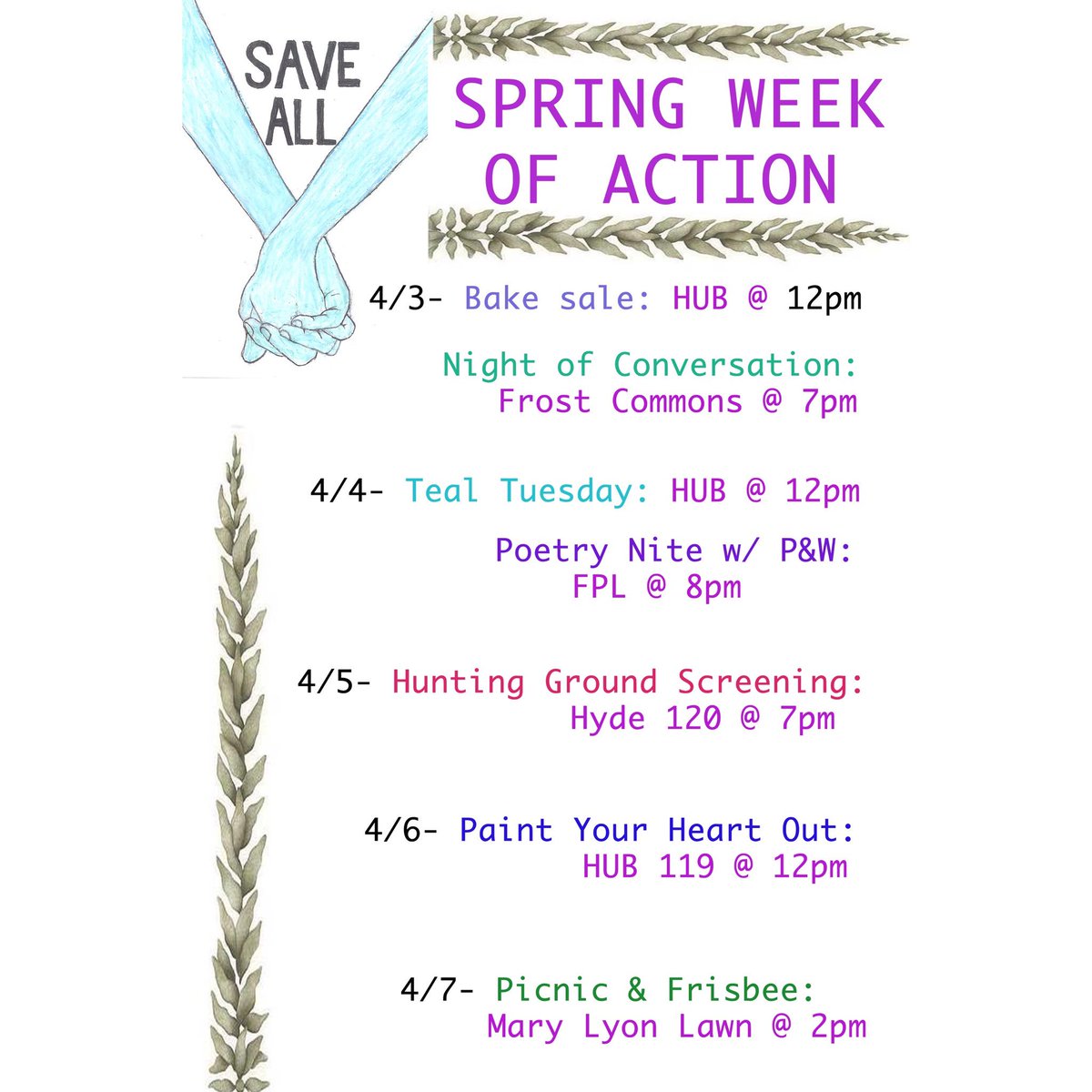 SAVE ALL

SPRING WEEK OF ACTION

4/3- Bake sale: HUB @ 12pm

Night of Conversation: Frost Commons @ 7pm

4/4- Teal Tuesday: HUB @ 12pm

Poetry Nite w/ P&W: FPL @ 8pm

4/5- Hunting Ground Screening: Hyde 120 @ 7pm

4/6- Paint Your Heart Out: HUB 119 @ 12pm

4/7- Picnic & Frisbee: Mary Lyon Lawn @ 2pm